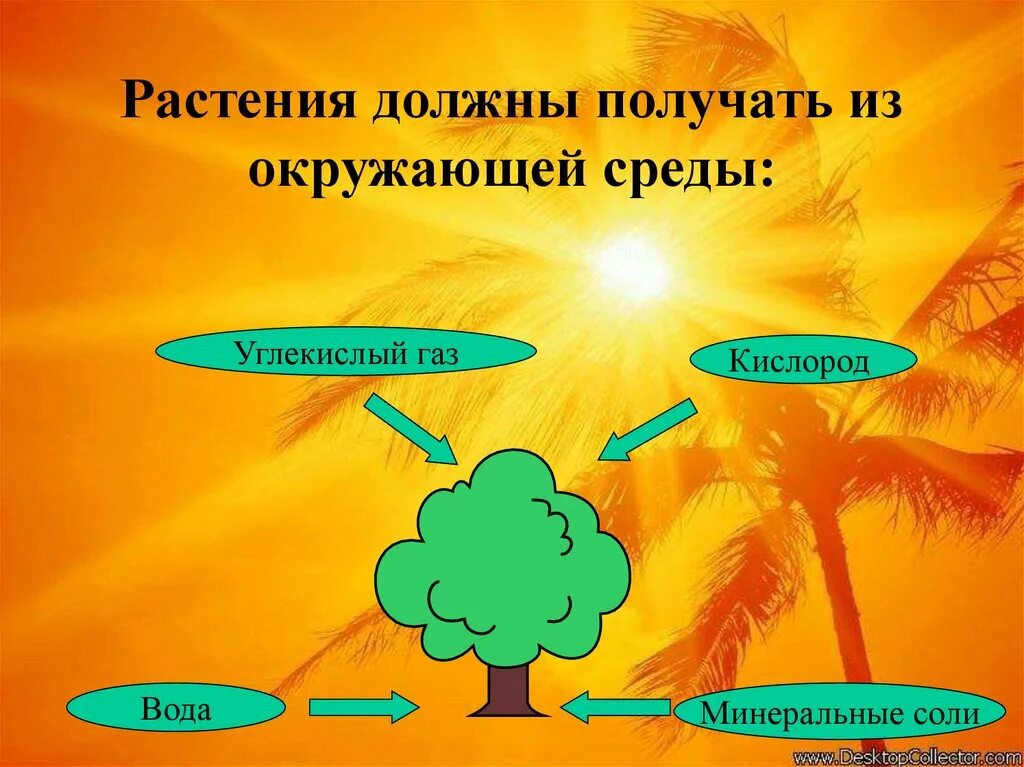 Растения должны получать из окружающей среды:

Углекислый газ

Кислород

Вода

Минеральные соли

www.DesktopCollector.com